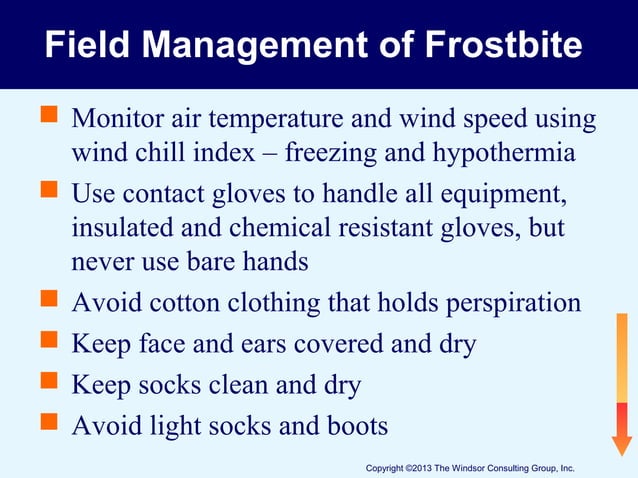 Field Management of Frostbite

Monitor air temperature and wind speed using wind chill index – freezing and hypothermia

Use contact gloves to handle all equipment, insulated and chemical resistant gloves, but never use bare hands

Avoid cotton clothing that holds perspiration

Keep face and ears covered and dry

Keep socks clean and dry

Avoid light socks and boots

Copyright ©2013 The Windsor Consulting Group, Inc.